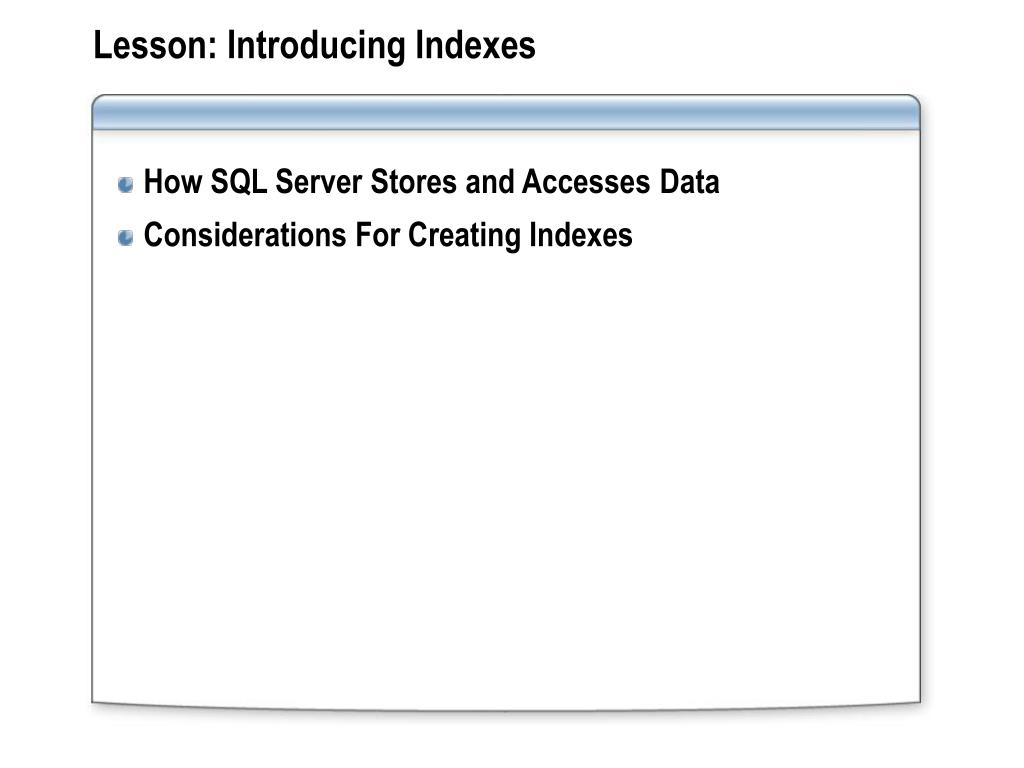 Lesson: Introducing Indexes

How SQL Server Stores and Accesses Data

Considerations For Creating Indexes